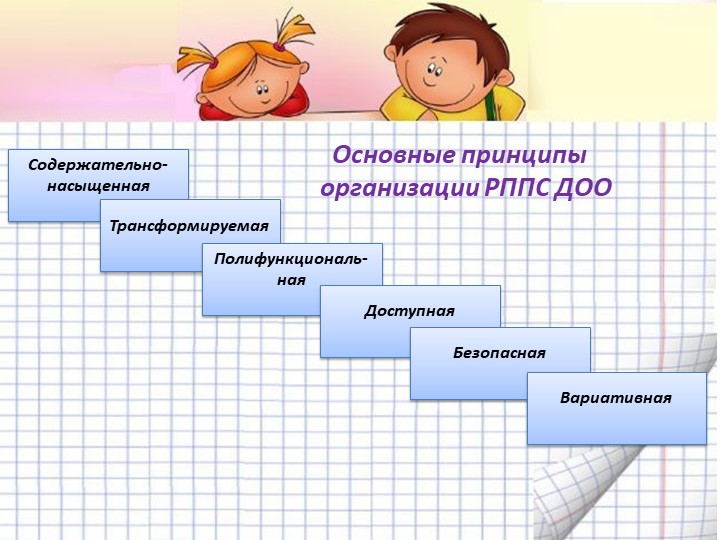 Основные принципы организации РППС ДОО

Содержательно-насыщенная

Трансформируемая

Полифункциональная

Доступная

Безопасная

Вариативная